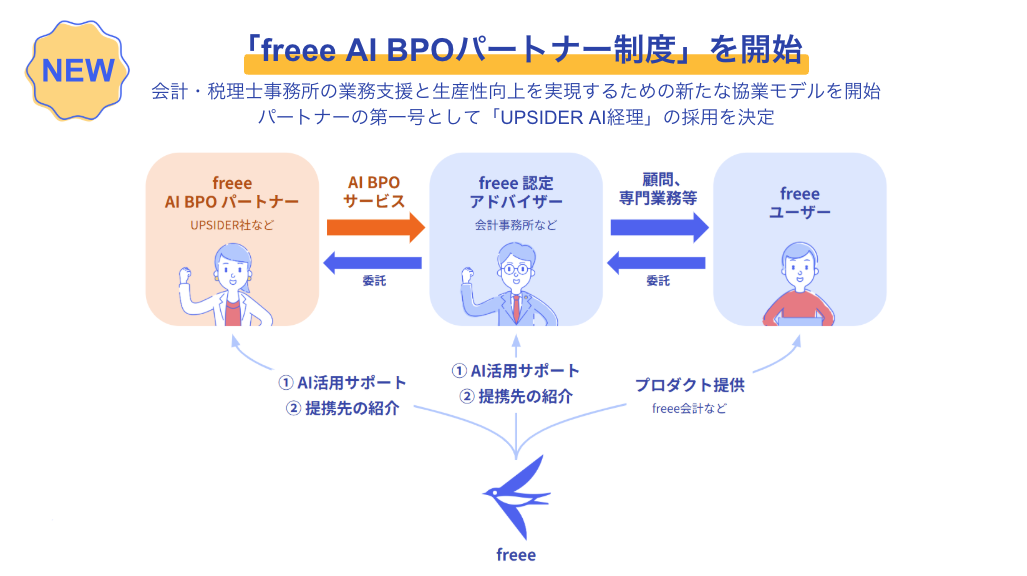 NEW

「freee AI BPOパートナー制度」を開始

会計・税理士事務所の業務支援と生産性向上を実現するための新たな協業モデルを開始
パートナーの第一号として「UPSIDER AI経理」の採用を決定

freee
AI BPO パートナー
UPSIDER社など

AI BPO
サービス

委託

freee 認定
アドバイザー
会計事務所など

顧問、
専門業務等

委託

freee
ユーザー

① AI活用サポート
② 提携先の紹介

① AI活用サポート
② 提携先の紹介

プロダクト提供
freee会計など

freee